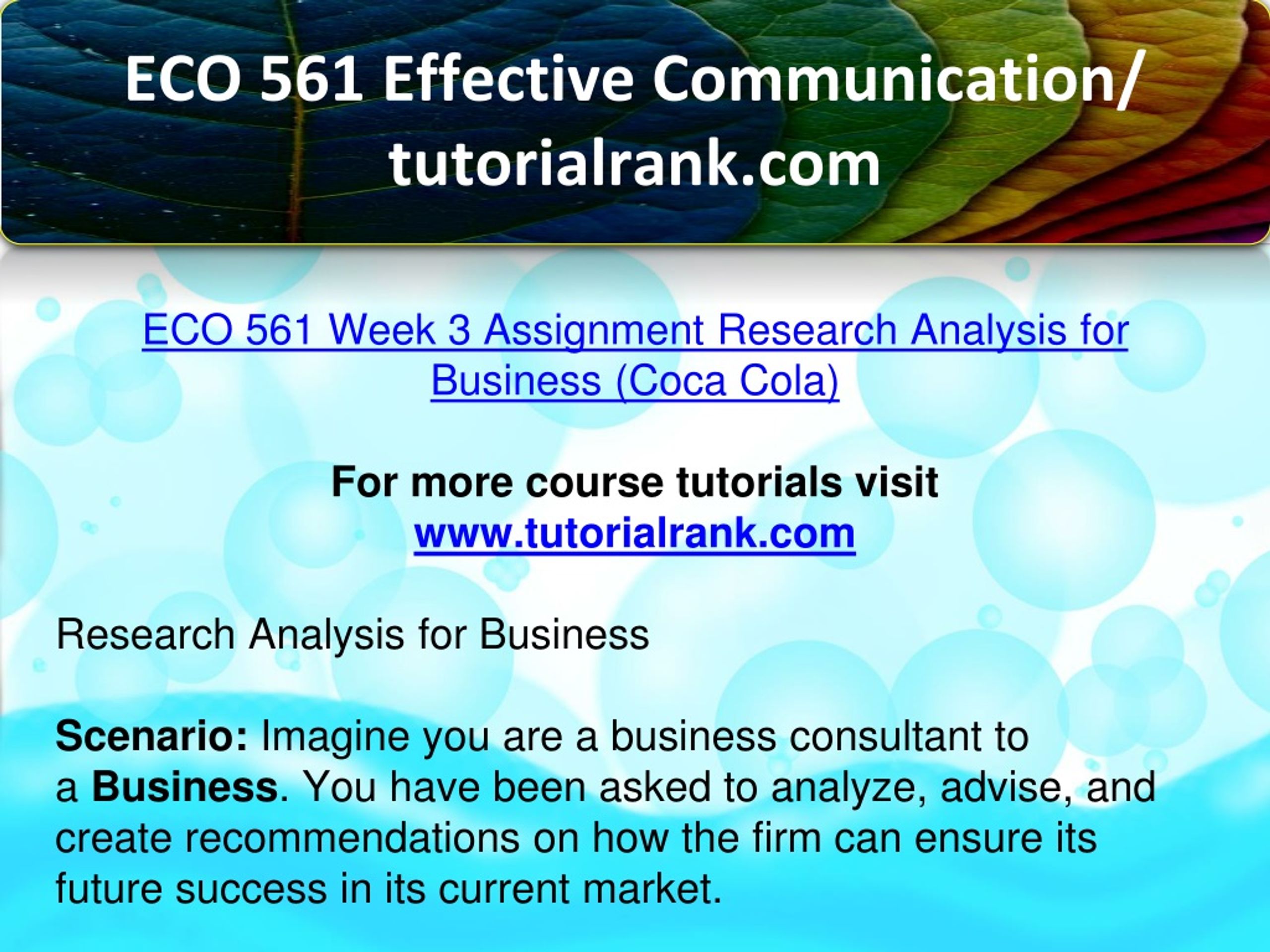 ECO 561 Effective Communication/ tutorialrank.com

ECO 561 Week 3 Assignment Research Analysis for Business (Coca Cola)

For more course tutorials visit
www.tutorialrank.com

Research Analysis for Business

Scenario: Imagine you are a business consultant to a Business. You have been asked to analyze, advise, and create recommendations on how the firm can ensure its future success in its current market.